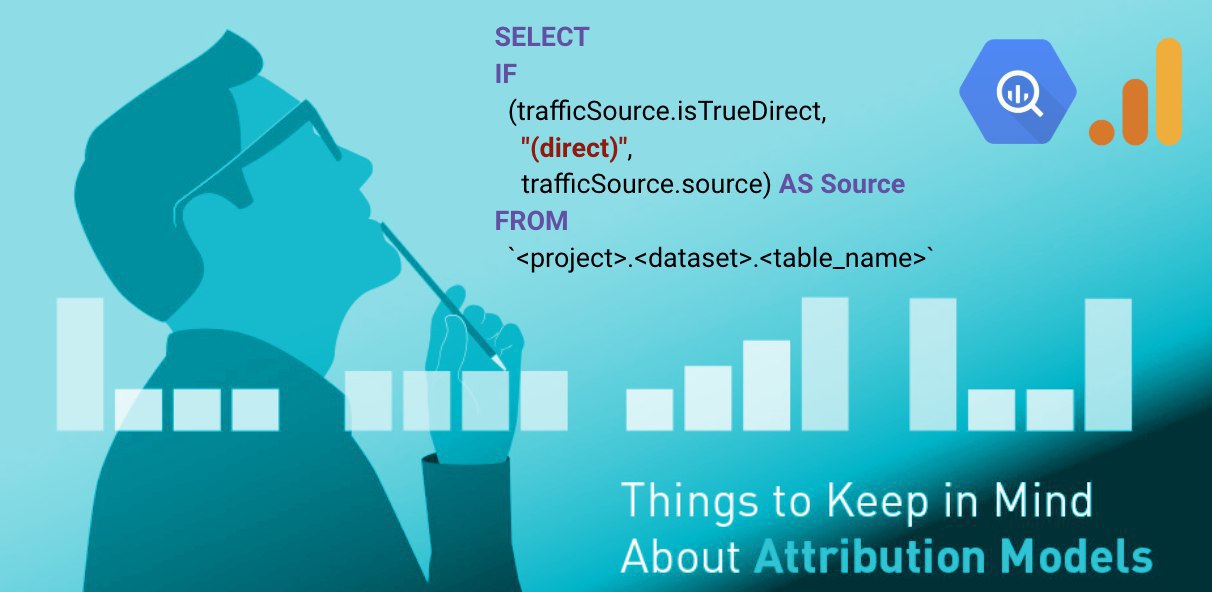 SELECT
IF
(trafficSource.isTrueDirect,
"(direct)",
trafficSource.source) AS Source
FROM
`<project>.<dataset>.<table_name>`

Things to Keep in Mind About Attribution Models